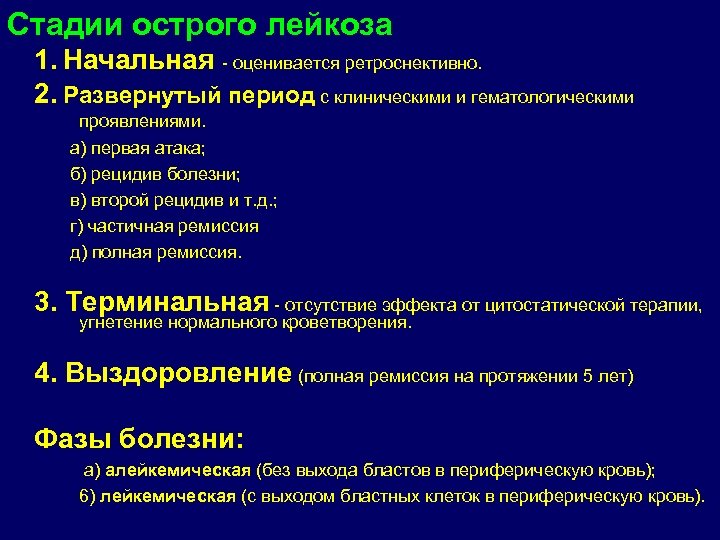 Стадии острого лейкоза

1. Начальная - оценивается ретроснективно.

2. Развернутый период с клиническими и гематологическими проявлениями.

а) первая атака;

б) рецидив болезни;

в) второй рецидив и т.д.;

г) частичная ремиссия

д) полная ремиссия.

3. Терминальная - отсутствие эффекта от цитостатической терапии, угнетение нормального кроветворения.

4. Выздоровление (полная ремиссия на протяжении 5 лет)

Фазы болезни:

а) алейкемическая (без выхода бластов в периферическую кровь);

6) лейкемическая (с выходом бластных клеток в периферическую кровь).